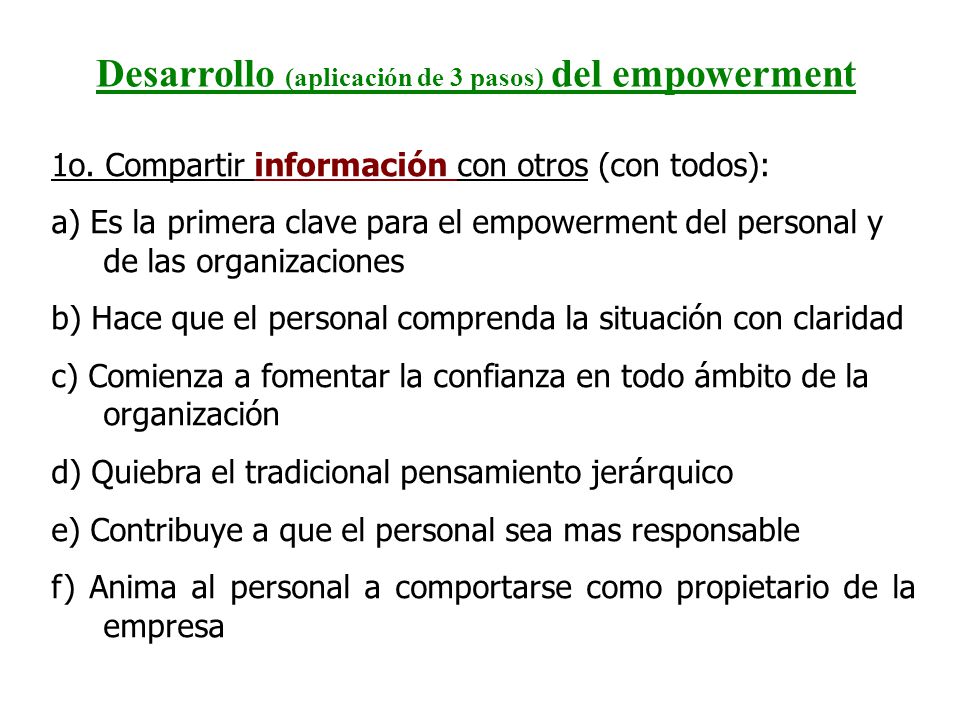 Desarrollo (aplicación de 3 pasos) del empowerment

1o. Compartir información con otros (con todos):

a) Es la primera clave para el empowerment del personal y de las organizaciones

b) Hace que el personal comprenda la situación con claridad

c) Comienza a fomentar la confianza en todo ámbito de la organización

d) Quiebra el tradicional pensamiento jerárquico

e) Contribuye a que el personal sea mas responsable

f) Anima al personal a comportarse como propietario de la empresa